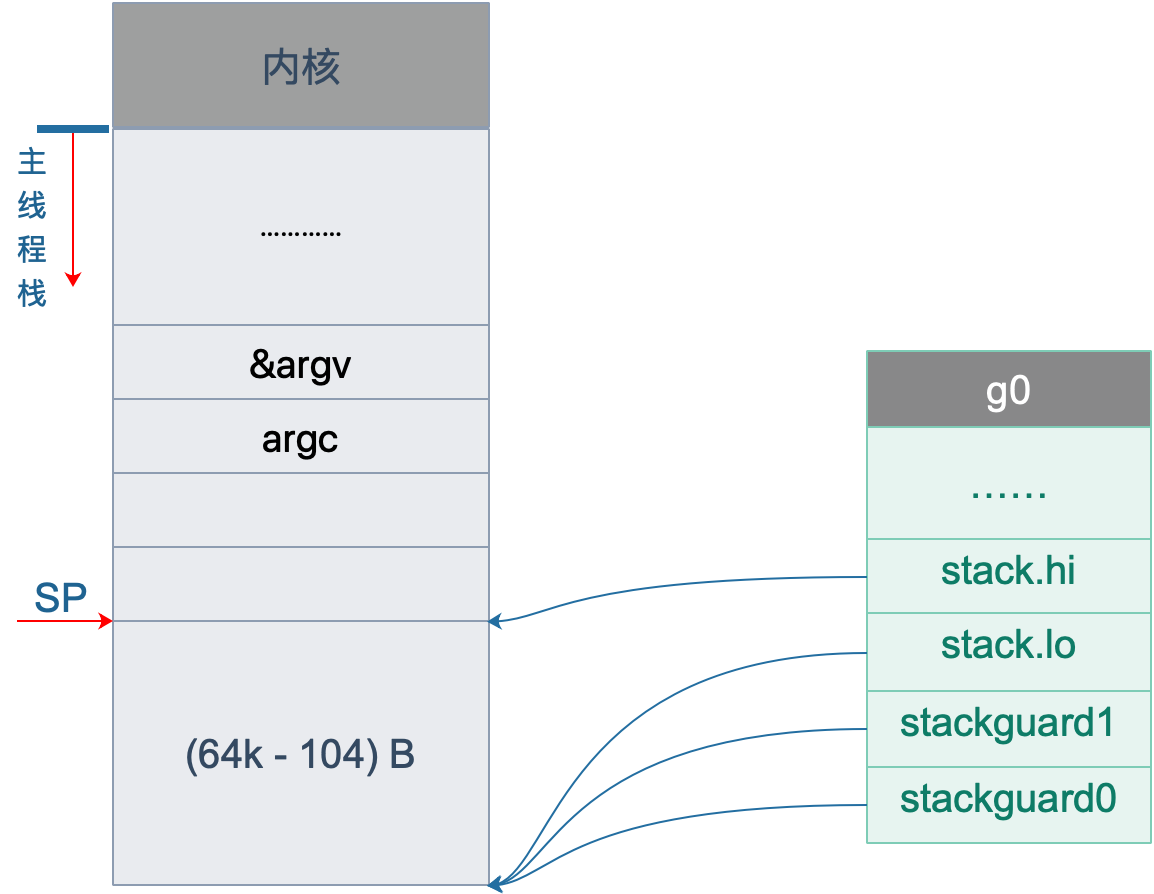 内核

主线程栈

…………

&argv

argc

SP

(64k - 104) B

g0

……

stack.hi

stack.lo

stackguard1

stackguard0